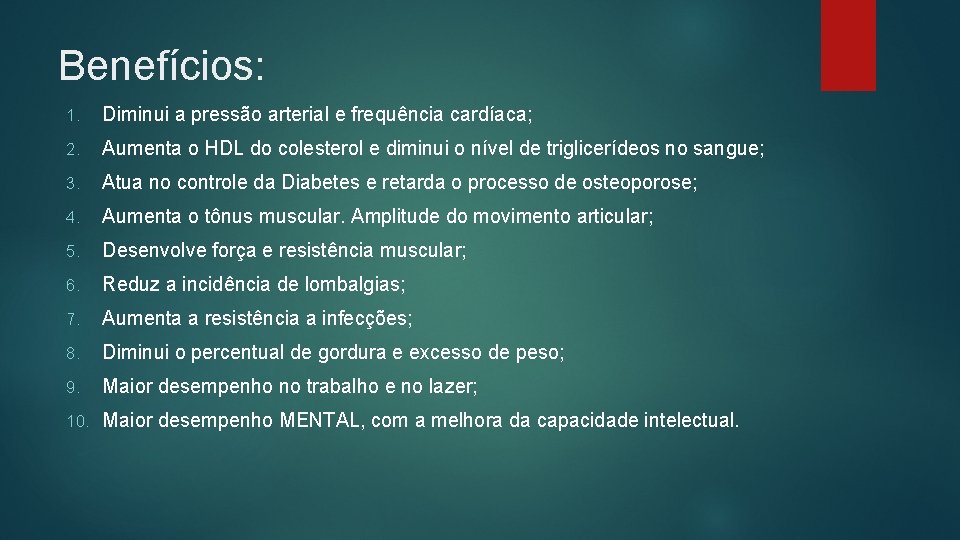 Benefícios:

1. Diminui a pressão arterial e frequência cardíaca;
2. Aumenta o HDL do colesterol e diminui o nível de triglicerídeos no sangue;
3. Atua no controle da Diabetes e retarda o processo de osteoporose;
4. Aumenta o tônus muscular. Amplitude do movimento articular;
5. Desenvolve força e resistência muscular;
6. Reduz a incidência de lombalgias;
7. Aumenta a resistência a infecções;
8. Diminui o percentual de gordura e excesso de peso;
9. Maior desempenho no trabalho e no lazer;
10. Maior desempenho MENTAL, com a melhora da capacidade intelectual.